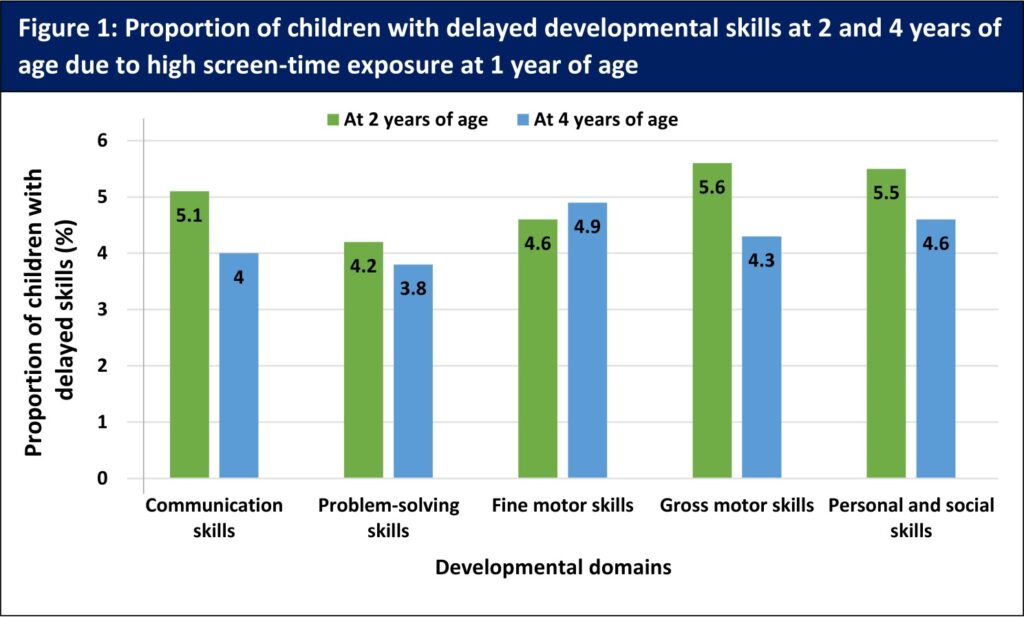 Figure 1: Proportion of children with delayed developmental skills at 2 and 4 years of age due to high screen-time exposure at 1 year of age

At 2 years of age
At 4 years of age

Proportion of children with delayed skills (%)

6
5
4
3
2
1
0

5.1
4
4.2
3.8
4.6
4.9
5.6
4.3
5.5
4.6

Communication skills
Problem-solving skills
Fine motor skills
Gross motor skills
Personal and social skills

Developmental domains